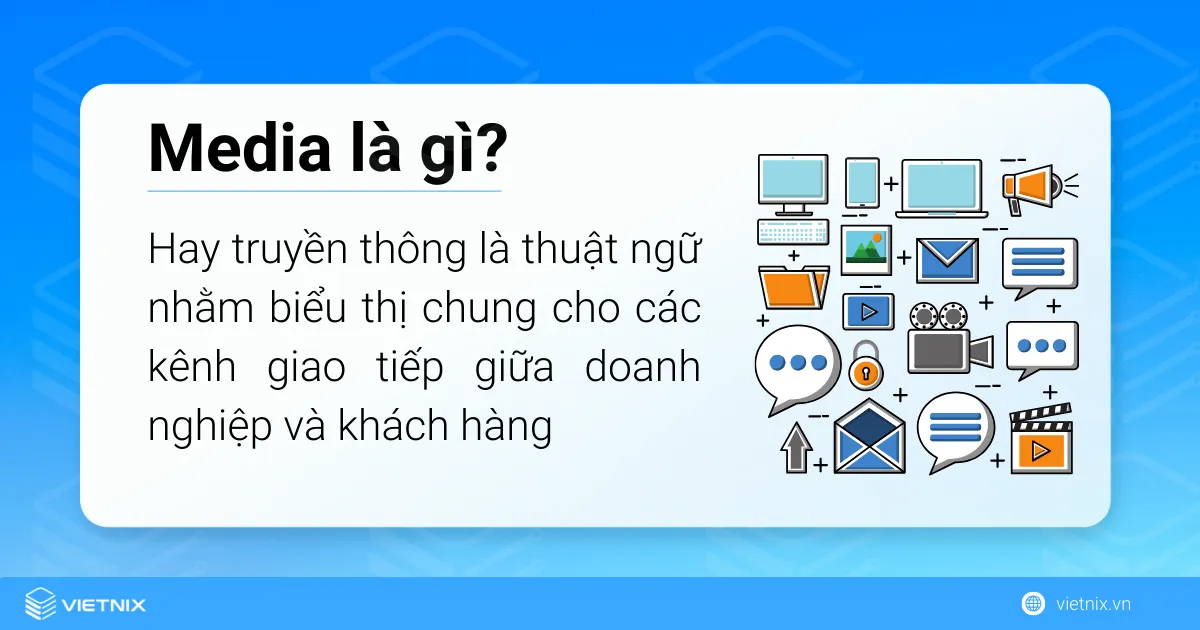 Media là gì?

Hay truyền thông là thuật ngữ nhằm biểu thị chung cho các kênh giao tiếp giữa doanh nghiệp và khách hàng

VIETNIX

vietnix.vn